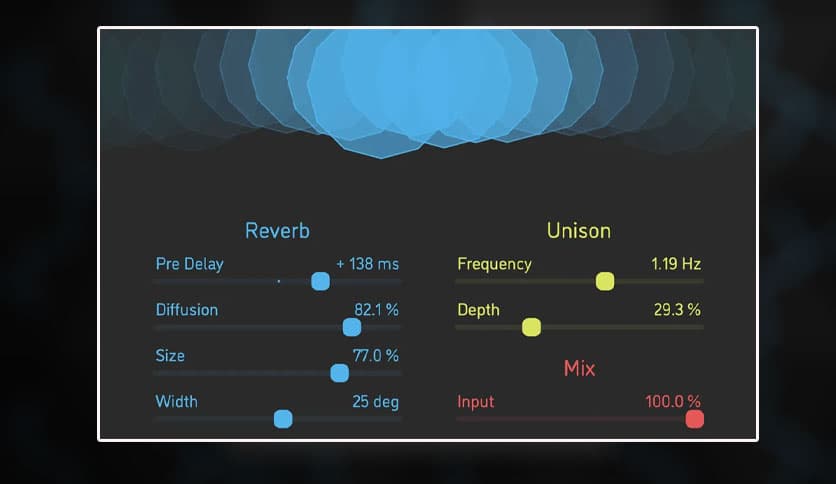 Reverb

Pre Delay + 138 ms

Diffusion 82.1 %

Size 77.0 %

Width 25 deg

Unison

Frequency 1.19 Hz

Depth 29.3 %

Mix

Input 100.0 %